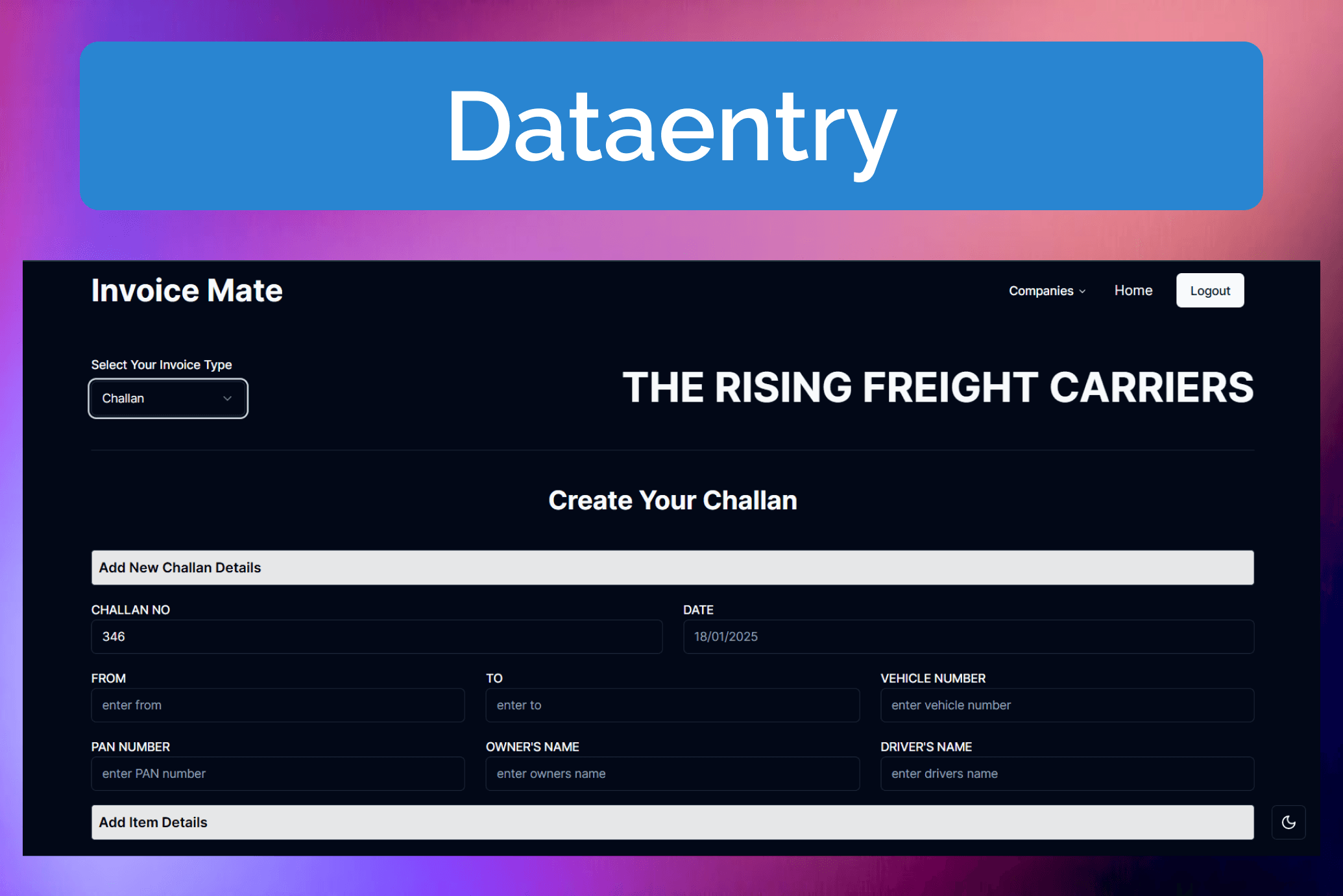 Dataentry

Invoice Mate

Companies Home Logout

Select Your Invoice Type

Challan

THE RISING FREIGHT CARRIERS

Create Your Challan

Add New Challan Details

CHALLAN NO
346

DATE
18/01/2025

FROM
enter from

TO
enter to

VEHICLE NUMBER
enter vehicle number

PAN NUMBER
enter PAN number

OWNER'S NAME
enter owners name

DRIVER'S NAME
enter drivers name

Add Item Details